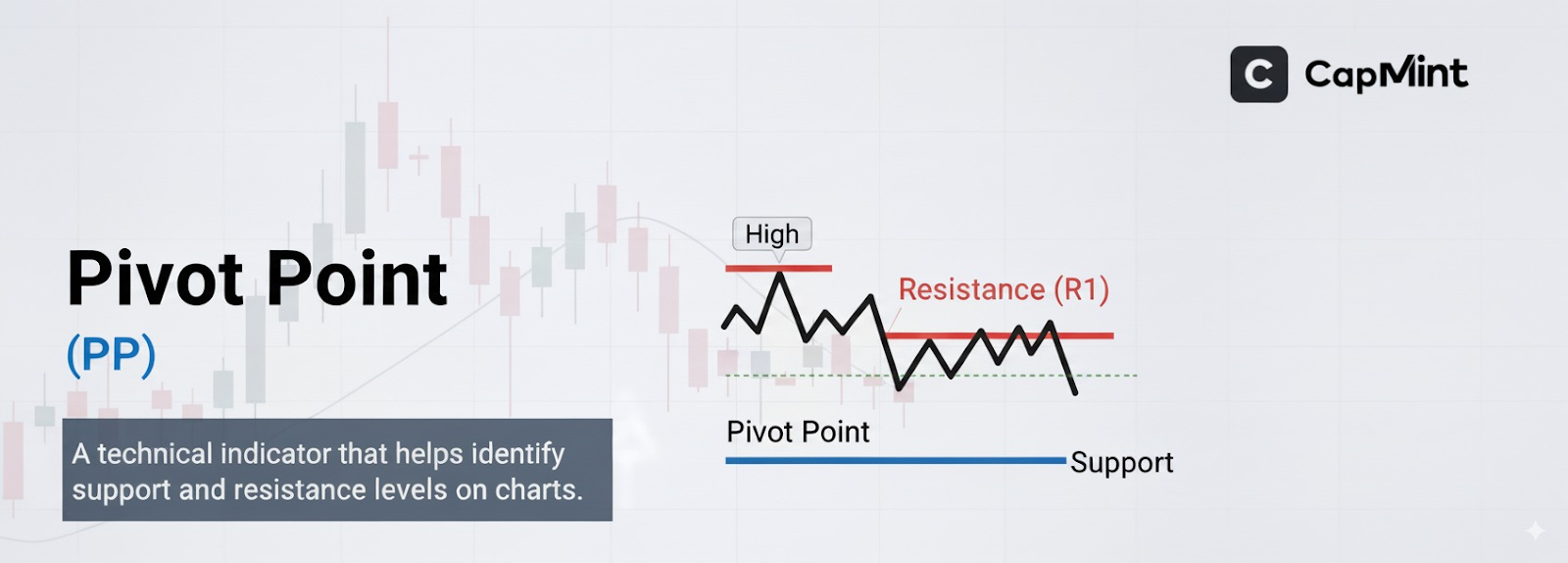 C CapMint

Pivot Point
(PP)

A technical indicator that helps identify support and resistance levels on charts.

High
Resistance (R1)
Pivot Point
Support